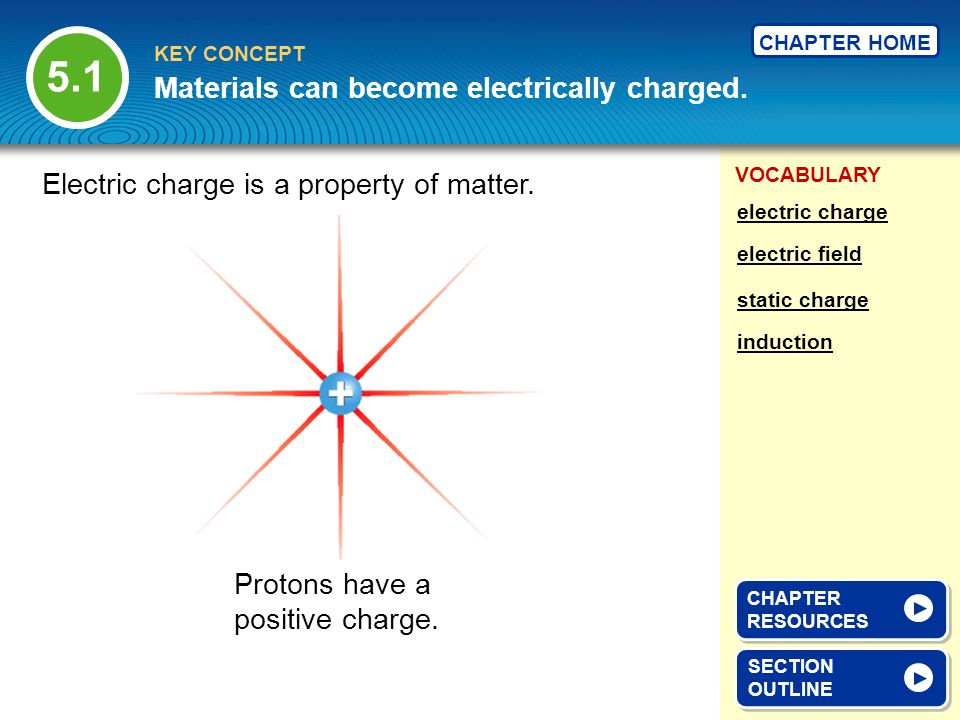 5.1

KEY CONCEPT

Materials can become electrically charged.

CHAPTER HOME

Electric charge is a property of matter.

+

Protons have a positive charge.

VOCABULARY

electric charge

electric field

static charge

induction

CHAPTER RESOURCES

SECTION OUTLINE